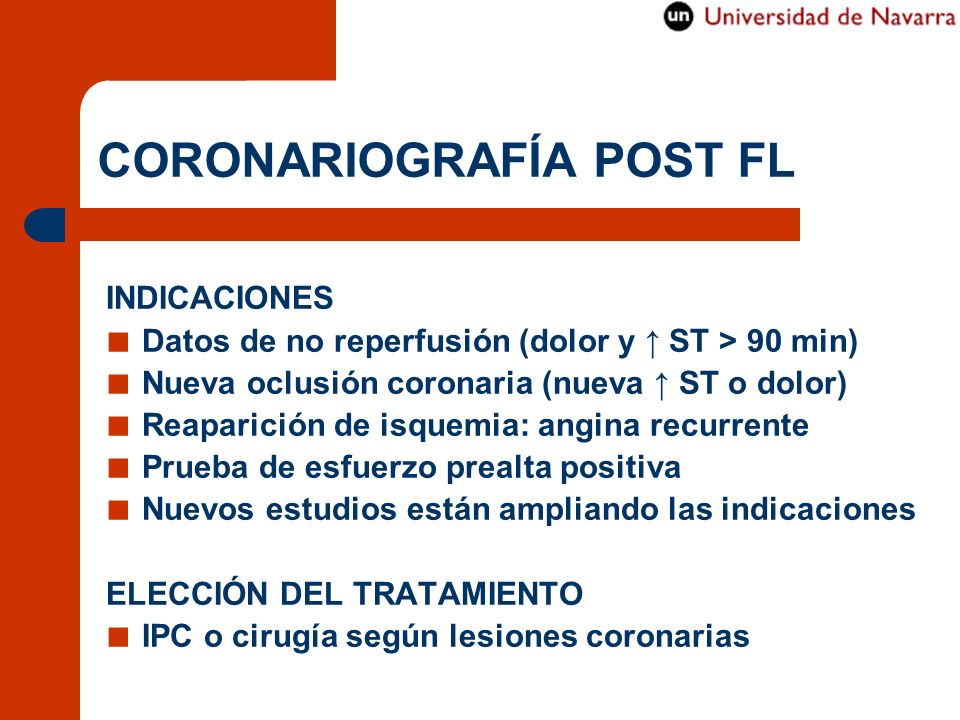 un Universidad de Navarra

CORONARIOGRAFÍA POST FL

INDICACIONES
■ Datos de no reperfusión (dolor y ↑ ST > 90 min)
■ Nueva oclusión coronaria (nueva ↑ ST o dolor)
■ Reaparición de isquemia: angina recurrente
■ Prueba de esfuerzo prealta positiva
■ Nuevos estudios están ampliando las indicaciones

ELECCIÓN DEL TRATAMIENTO
■ IPC o cirugía según lesiones coronarias